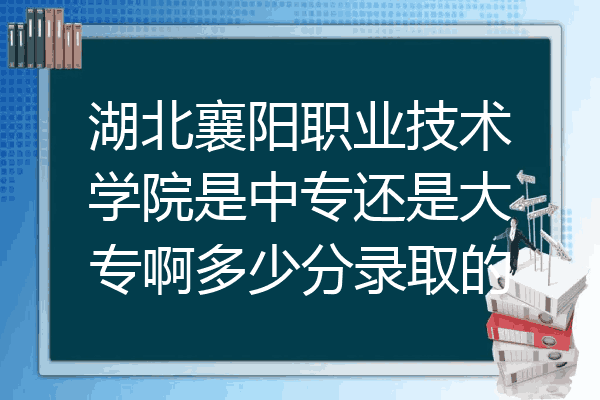 湖北襄阳职业技术学院是中专还是大专啊多少分录取的